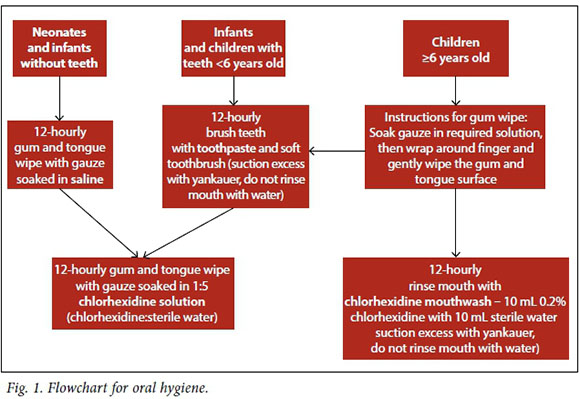 Neonates and infants without teeth

Infants and children with teeth <6 years old

Children ≥6 years old

12-hourly gum and tongue wipe with gauze soaked in saline

12-hourly brush teeth with toothpaste and soft toothbrush (suction excess with yankauer, do not rinse mouth with water)

Instructions for gum wipe: Soak gauze in required solution, then wrap around finger and gently wipe the gum and tongue surface

12-hourly gum and tongue wipe with gauze soaked in 1:5 chlorhexidine solution (chlorhexidine:sterile water)

12-hourly rinse mouth with chlorhexidine mouthwash – 10 mL 0.2% chlorhexidine with 10 mL sterile water suction excess with yankauer, do not rinse mouth with water)

Fig. 1. Flowchart for oral hygiene.